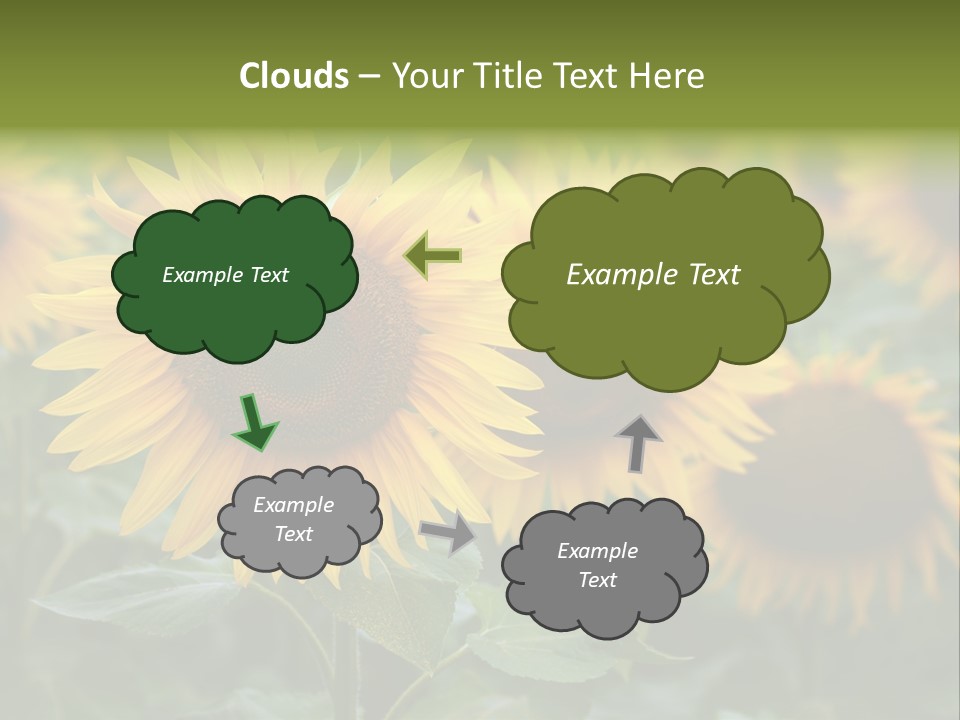 Clouds – Your Title Text Here

Example Text

Example Text

Example Text

Example Text